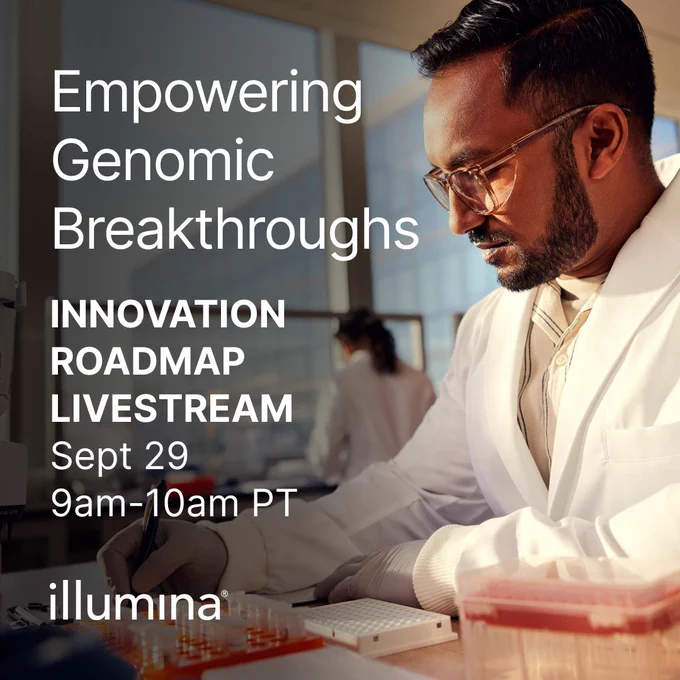 Empowering Genomic Breakthroughs

INNOVATION ROADMAP LIVESTREAM
Sept 29
9am-10am PT

illumina®